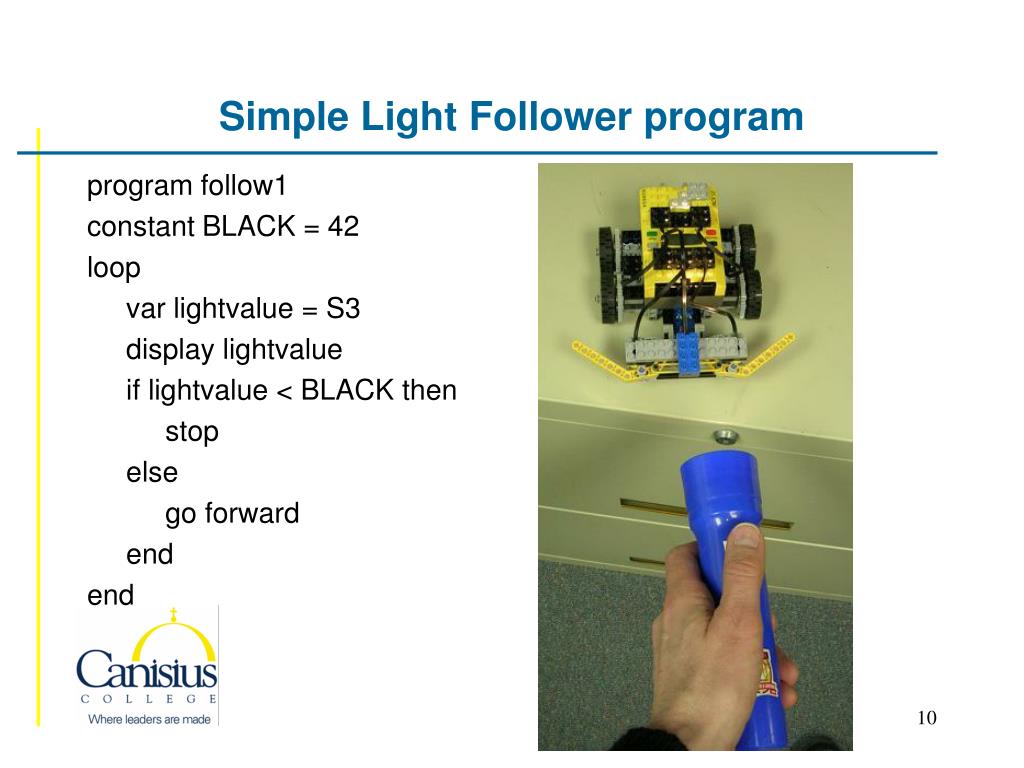 Simple Light Follower program

program follow1
constant BLACK = 42
loop
var lightvalue = S3
display lightvalue
if lightvalue < BLACK then
stop
else
go forward
end
end

Canisius
COLLEGE
Where leaders are made

10